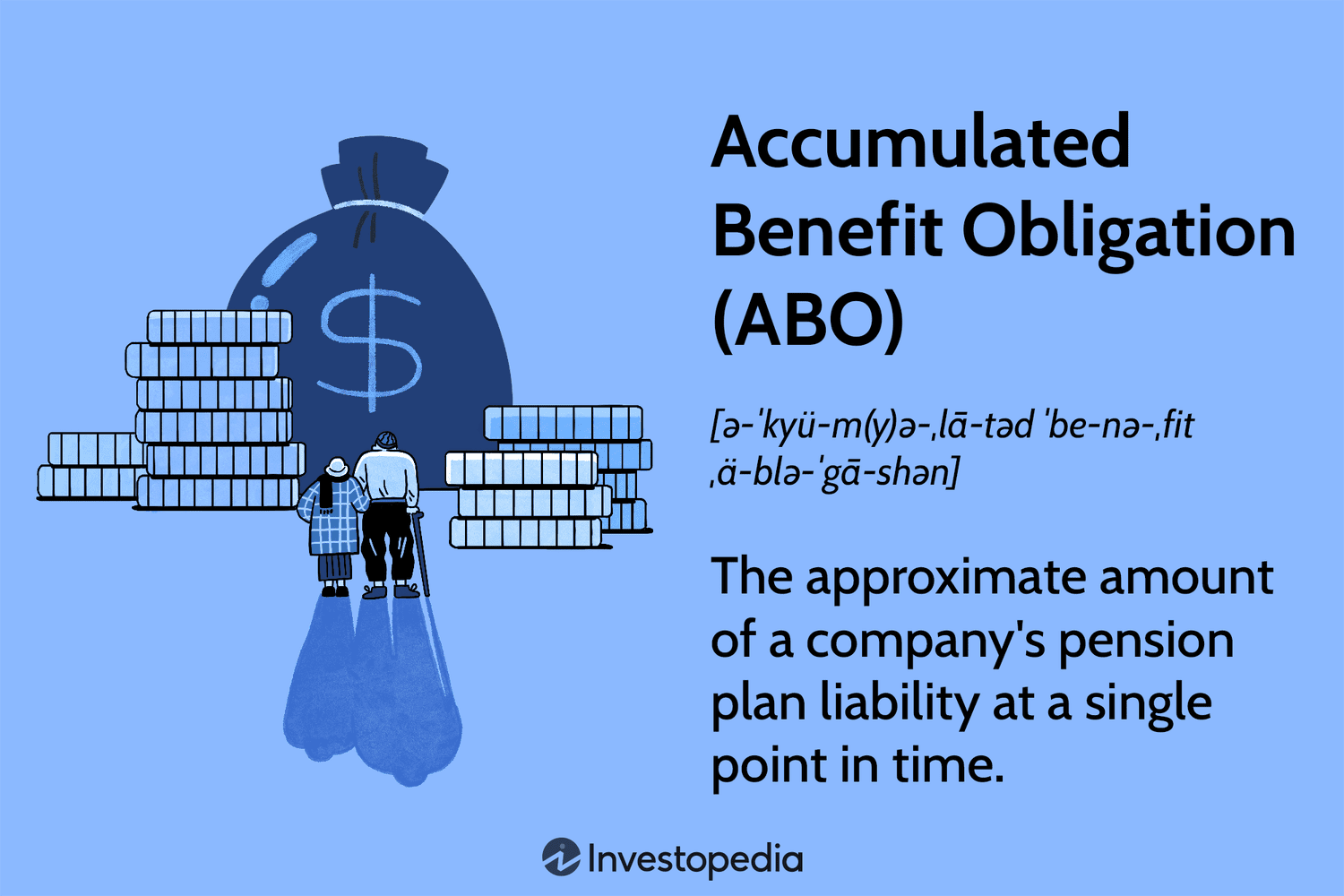 $

Accumulated Benefit Obligation (ABO)

[ə-ˈkyü-m(y)ə-ˌlā-təd ˈbe-nə-ˌfit ˌä-blə-ˈgā-shən]

The approximate amount of a company's pension plan liability at a single point in time.

Investopedia